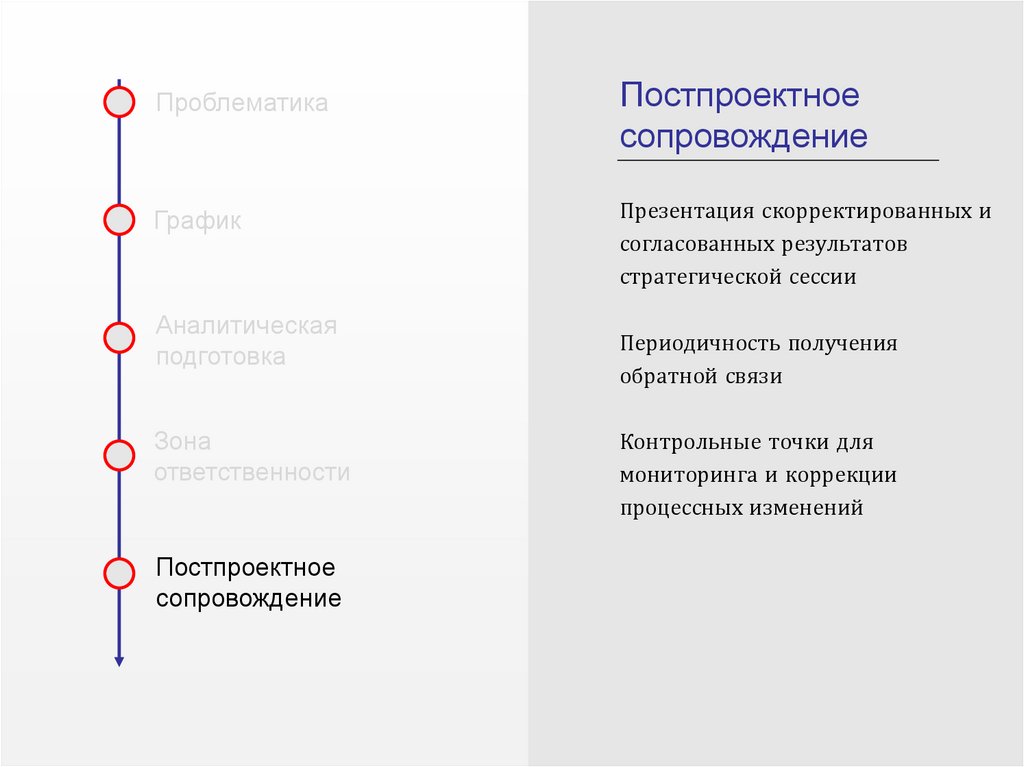 Проблематика

График

Аналитическая подготовка

Зона ответственности

Постпроектное сопровождение

Постпроектное сопровождение

Презентация скорректированных и согласованных результатов стратегической сессии

Периодичность получения обратной связи

Контрольные точки для мониторинга и коррекции процессных изменений